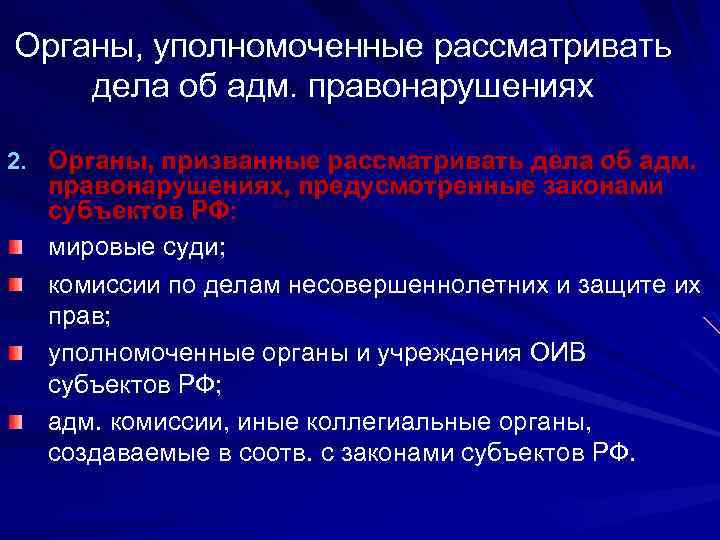 Органы, уполномоченные рассматривать дела об адм. правонарушениях

2. Органы, призванные рассматривать дела об адм. правонарушениях, предусмотренные законами субъектов РФ:

мировые суди;

комиссии по делам несовершеннолетних и защите их прав;

уполномоченные органы и учреждения ОИВ субъектов РФ;

адм. комиссии, иные коллегиальные органы, создаваемые в соотв. с законами субъектов РФ.